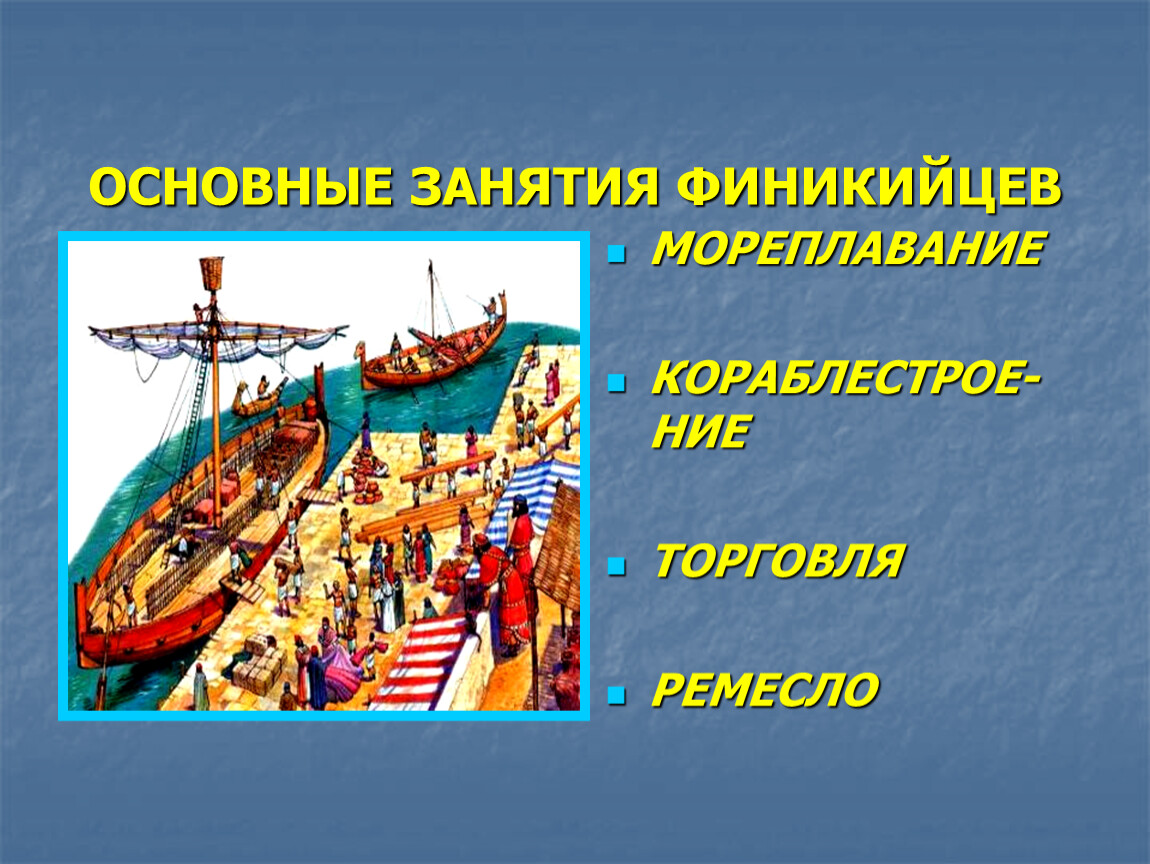 ОСНОВНЫЕ ЗАНЯТИЯ ФИНИКИЙЦЕВ

- МОРЕПЛАВАНИЕ

- КОРАБЛЕСТРОЕНИЕ

- ТОРГОВЛЯ

- РЕМЕСЛО